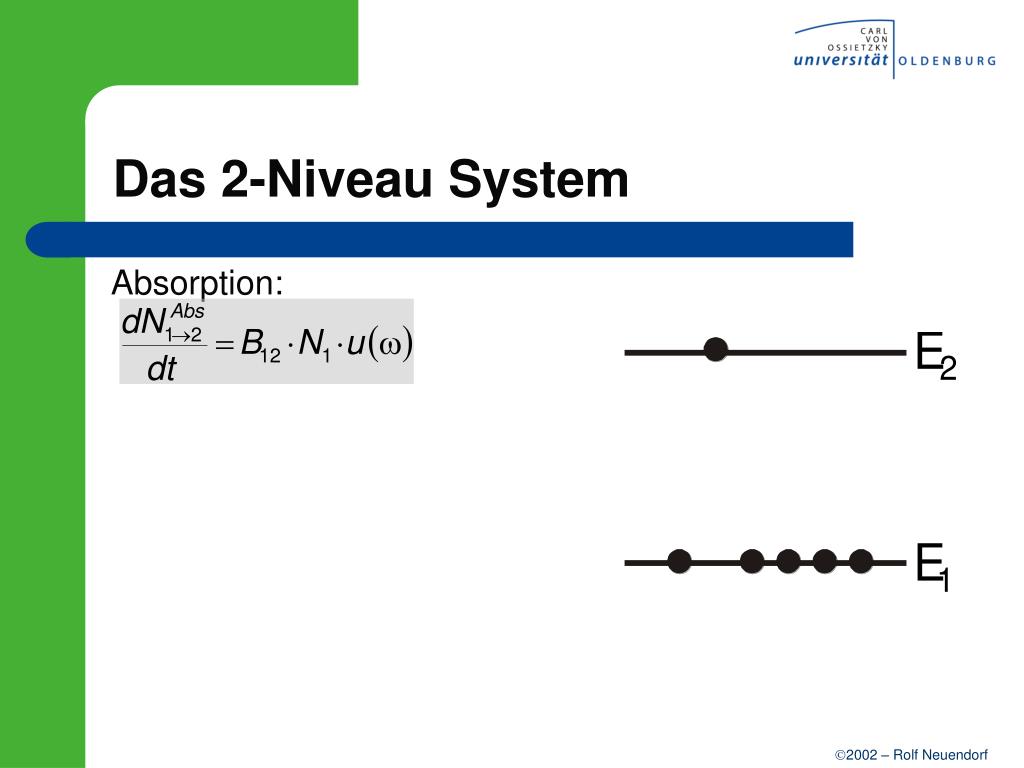 CARL VON OSSIETZKY universität OLDENBURG

Das 2-Niveau System

Absorption:

$\frac{dN_{1\to 2}^{Abs}}{dt} = B_{12} \cdot N_1 \cdot u(\omega)$

$E_2$

$E_1$

©2002 – Rolf Neuendorf